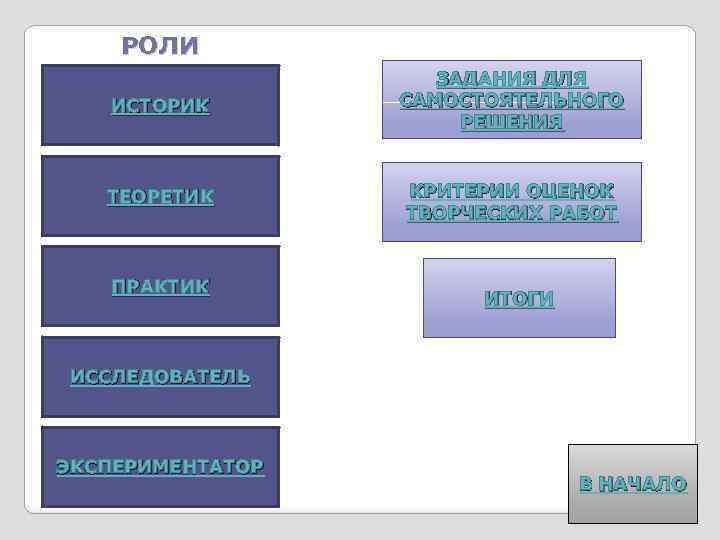 РОЛИ

ИСТОРИК

ТЕОРЕТИК

ПРАКТИК

ИССЛЕДОВАТЕЛЬ

ЭКСПЕРИМЕНТАТОР

ЗАДАНИЯ ДЛЯ САМОСТОЯТЕЛЬНОГО РЕШЕНИЯ

КРИТЕРИИ ОЦЕНОК ТВОРЧЕСКИХ РАБОТ

ИТОГИ

В НАЧАЛО